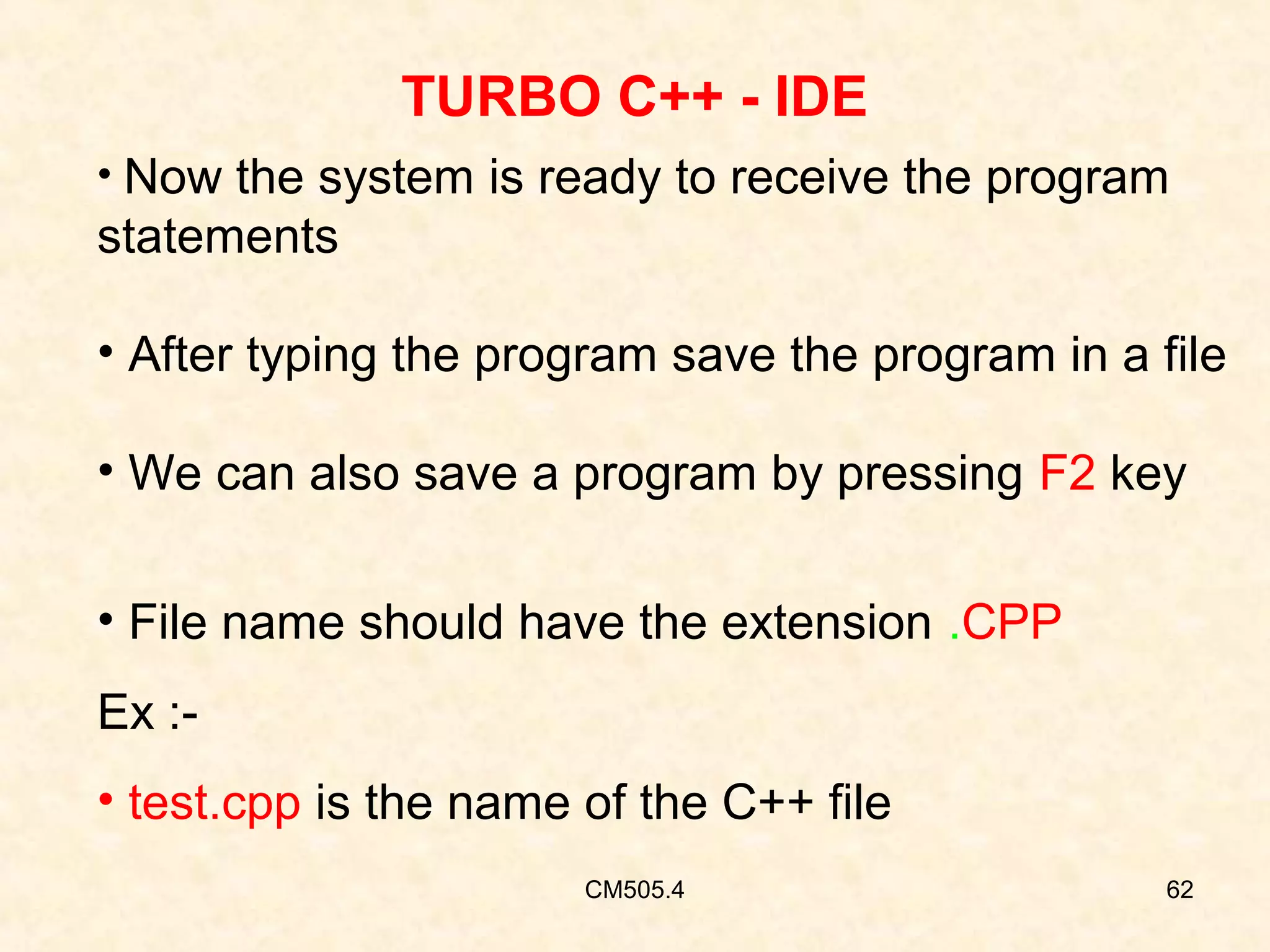 TURBO C++ - IDE

• Now the system is ready to receive the program statements

• After typing the program save the program in a file

• We can also save a program by pressing F2 key

• File name should have the extension .CPP

Ex :-

• test.cpp is the name of the C++ file

CM505.4

62